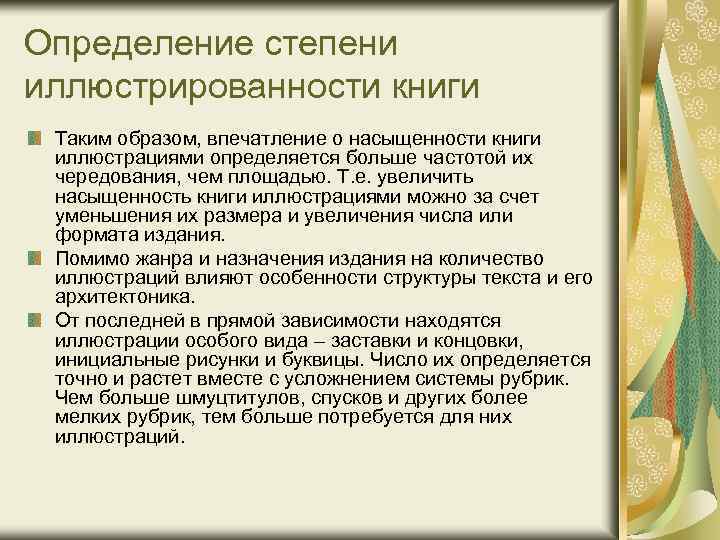 Определение степени иллюстрированности книги

Таким образом, впечатление о насыщенности книги иллюстрациями определяется больше частотой их чередования, чем площадью. Т.е. увеличить насыщенность книги иллюстрациями можно за счет уменьшения их размера и увеличения числа или формата издания.

Помимо жанра и назначения издания на количество иллюстраций влияют особенности структуры текста и его архитектоника.

От последней в прямой зависимости находятся иллюстрации особого вида – заставки и концовки, инициальные рисунки и буквицы. Число их определяется точно и растет вместе с усложнением системы рубрик. Чем больше шмуцтитулов, спусков и других более мелких рубрик, тем больше потребуется для них иллюстраций.